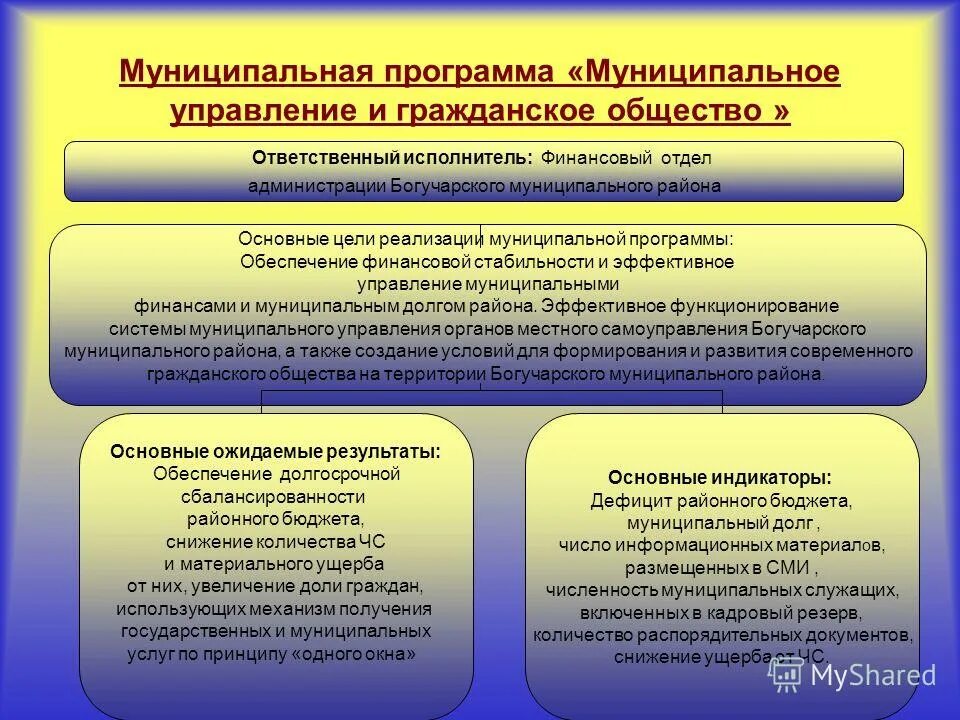 Муниципальная программа «Муниципальное управление и гражданское общество »

Ответственный исполнитель: Финансовый отдел администрации Богучарского муниципального района

Основные цели реализации муниципальной программы: Обеспечение финансовой стабильности и эффективное управление муниципальными финансами и муниципальным долгом района. Эффективное функционирование системы муниципального управления органов местного самоуправления Богучарского муниципального района, а также создание условий для формирования и развития современного гражданского общества на территории Богучарского муниципального района.

Основные ожидаемые результаты: Обеспечение долгосрочной сбалансированности районного бюджета, снижение количества ЧС и материального ущерба от них, увеличение доли граждан, использующих механизм получения государственных и муниципальных услуг по принципу «одного окна»

Основные индикаторы: Дефицит районного бюджета, муниципальный долг , число информационных материалов, размещенных в СМИ , численность муниципальных служащих, включенных в кадровый резерв, количество распорядительных документов, снижение ущерба от ЧС.

MyShared